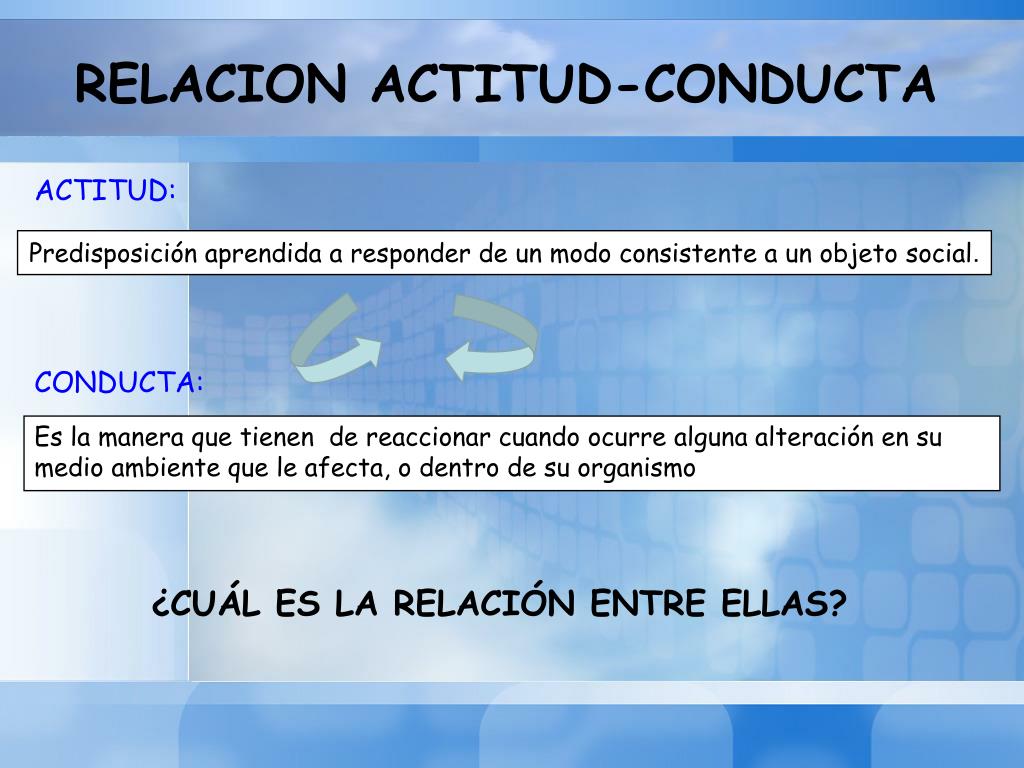 RELACION ACTITUD-CONDUCTA

ACTITUD:

Predisposición aprendida a responder de un modo consistente a un objeto social.

CONDUCTA:

Es la manera que tienen de reaccionar cuando ocurre alguna alteración en su medio ambiente que le afecta, o dentro de su organismo

¿CUÁL ES LA RELACIÓN ENTRE ELLAS?